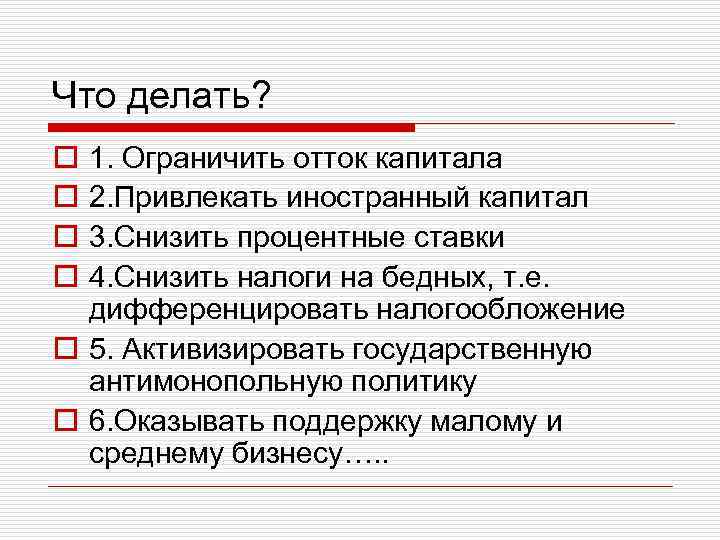 Что делать?

1. Ограничить отток капитала
2.Привлекать иностранный капитал
3.Снизить процентные ставки
4.Снизить налоги на бедных, т.е. дифференцировать налогообложение
5. Активизировать государственную антимонопольную политику
6.Оказывать поддержку малому и среднему бизнесу…..